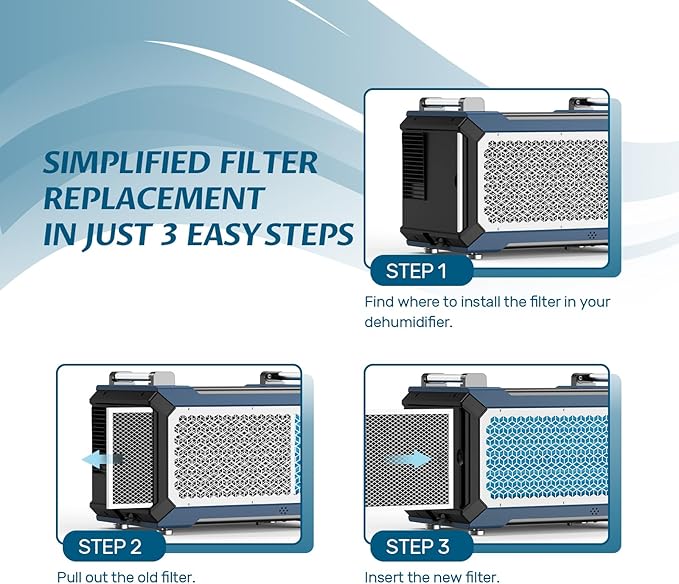 SIMPLIFIED FILTER REPLACEMENT IN JUST 3 EASY STEPS

STEP 1

Find where to install the filter in your dehumidifier.

STEP 2

Pull out the old filter.

STEP 3

Insert the new filter.